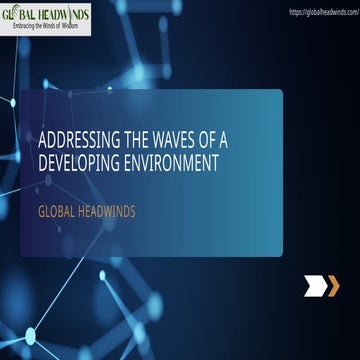 GLOBAL HEADWINDS
Embracing the Winds of Wisdom

https://globalheadwinds.com/

ADDRESSING THE WAVES OF A DEVELOPING ENVIRONMENT

GLOBAL HEADWINDS